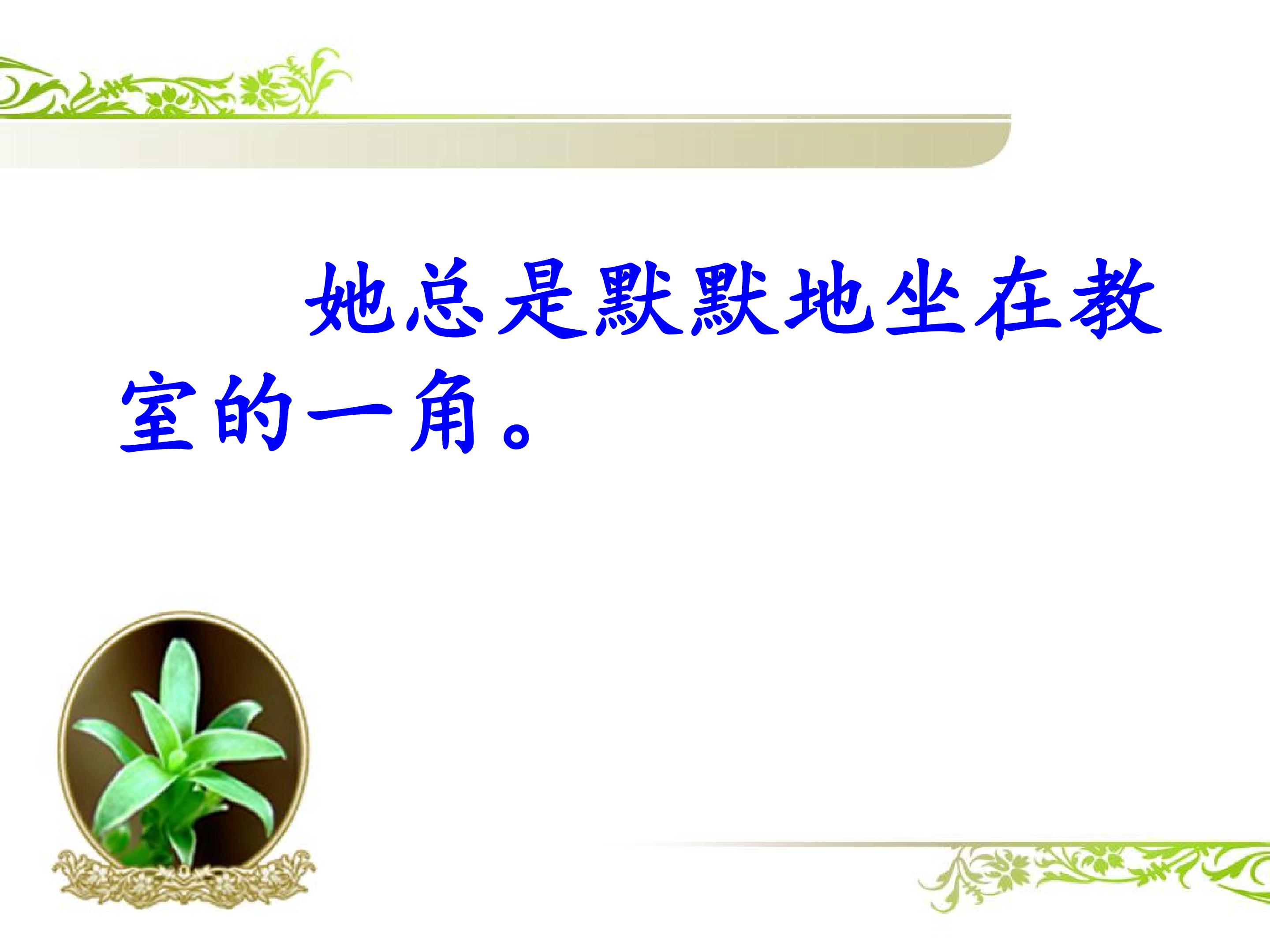 她总是默默地坐在教室的一角。